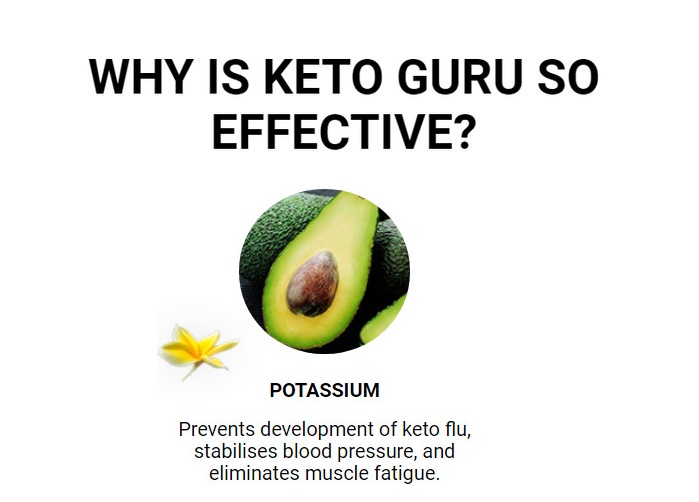 WHY IS KETO GURU SO EFFECTIVE?

POTASSIUM

Prevents development of keto flu, stabilises blood pressure, and eliminates muscle fatigue.